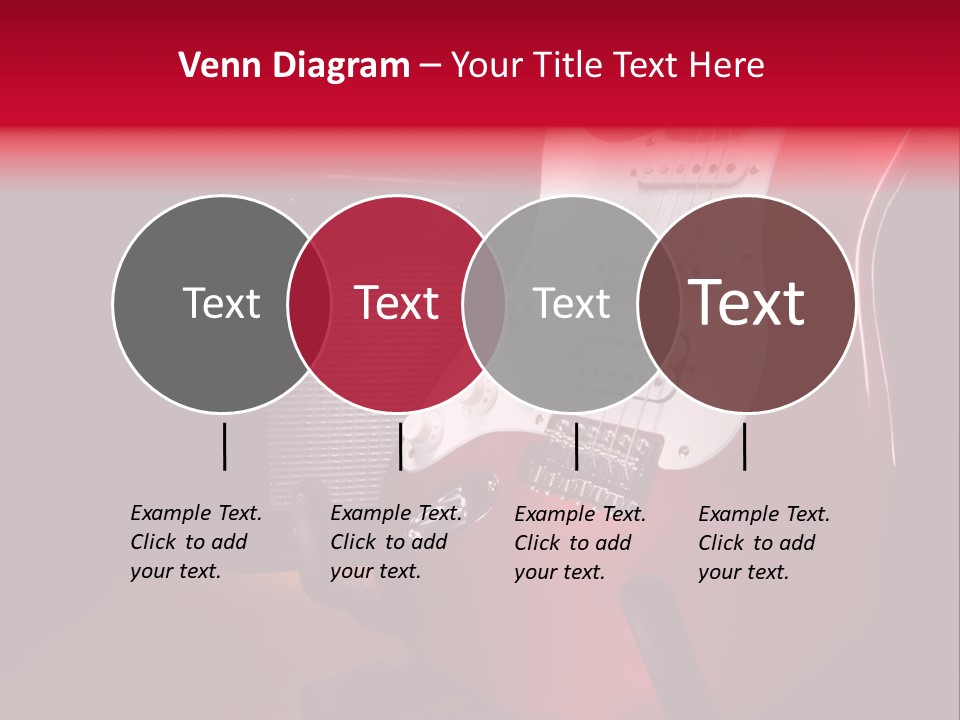 Venn Diagram – Your Title Text Here

Text

Text

Text

Text

Example Text. Click to add your text.

Example Text. Click to add your text.

Example Text. Click to add your text.

Example Text. Click to add your text.